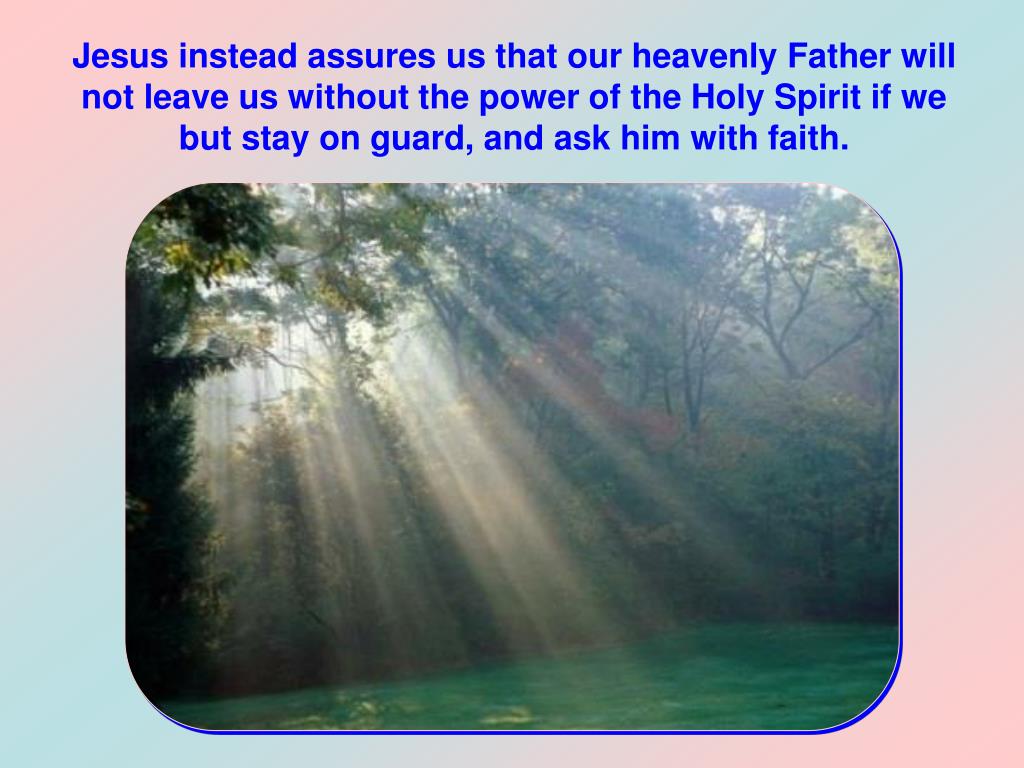 Jesus instead assures us that our heavenly Father will not leave us without the power of the Holy Spirit if we but stay on guard, and ask him with faith.